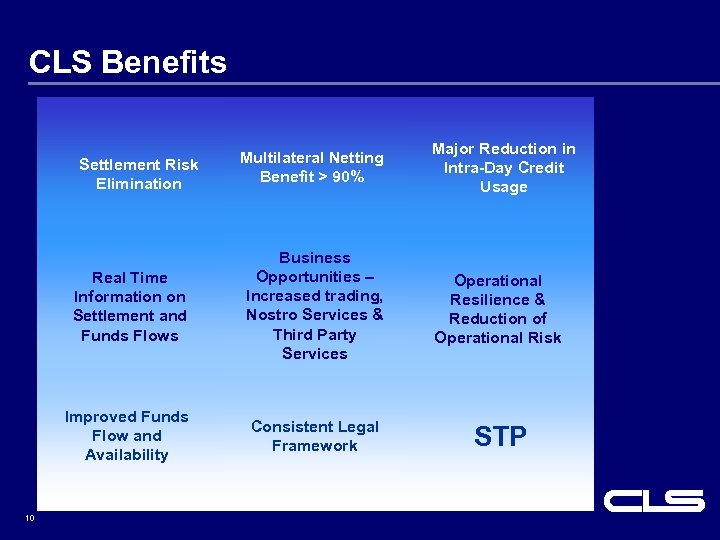 CLS Benefits

Settlement Risk Elimination

Multilateral Netting Benefit > 90%

Major Reduction in Intra-Day Credit Usage

Real Time Information on Settlement and Funds Flows

Business Opportunities – Increased trading, Nostro Services & Third Party Services

Operational Resilience & Reduction of Operational Risk

Improved Funds Flow and Availability

Consistent Legal Framework

STP

10

CLS